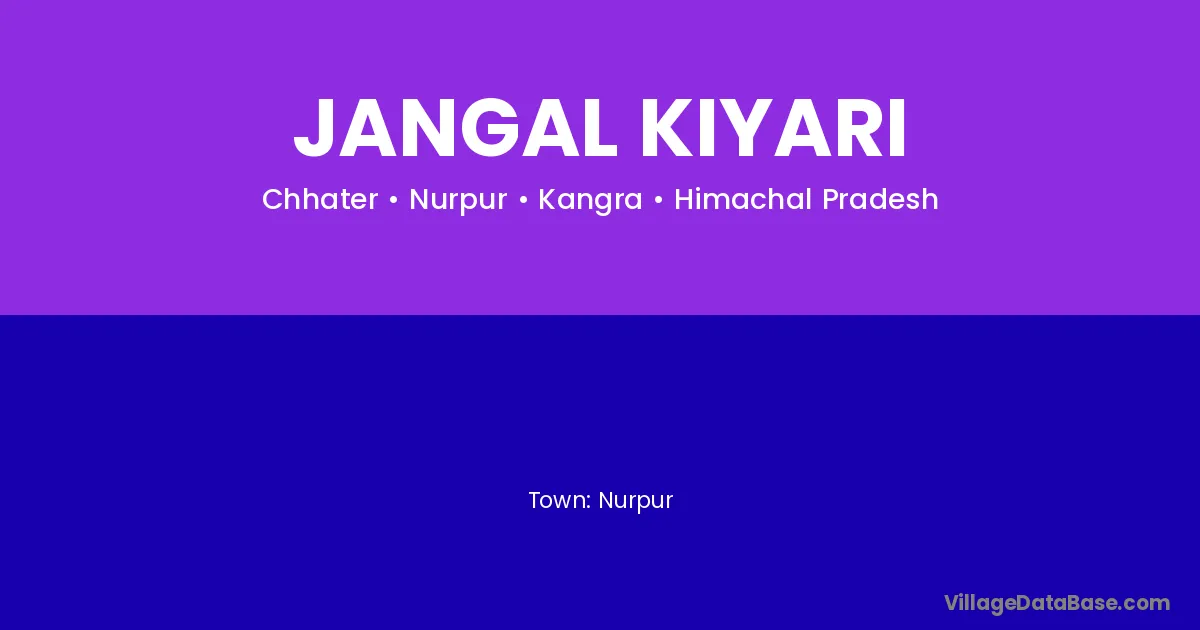 JANGAL KIYARI

Chhater • Nurpur • Kangra • Himachal Pradesh

Town: Nurpur

VillageDataBase.com